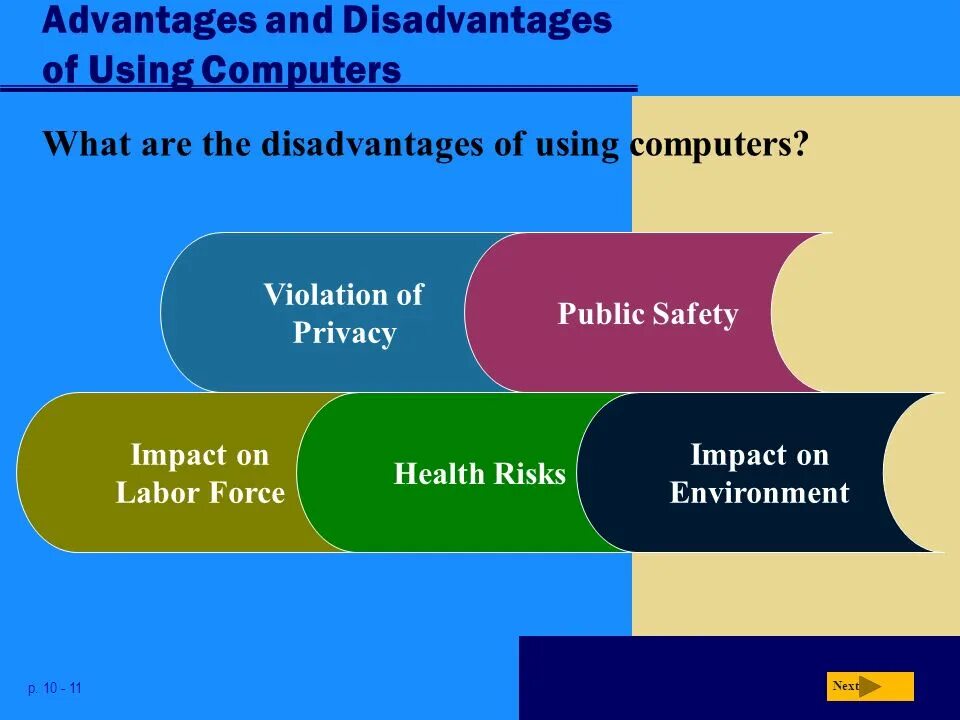 Advantages and Disadvantages of Using Computers

What are the disadvantages of using computers?

Violation of Privacy

Public Safety

Impact on Labor Force

Health Risks

Impact on Environment

p. 10 - 11

Next